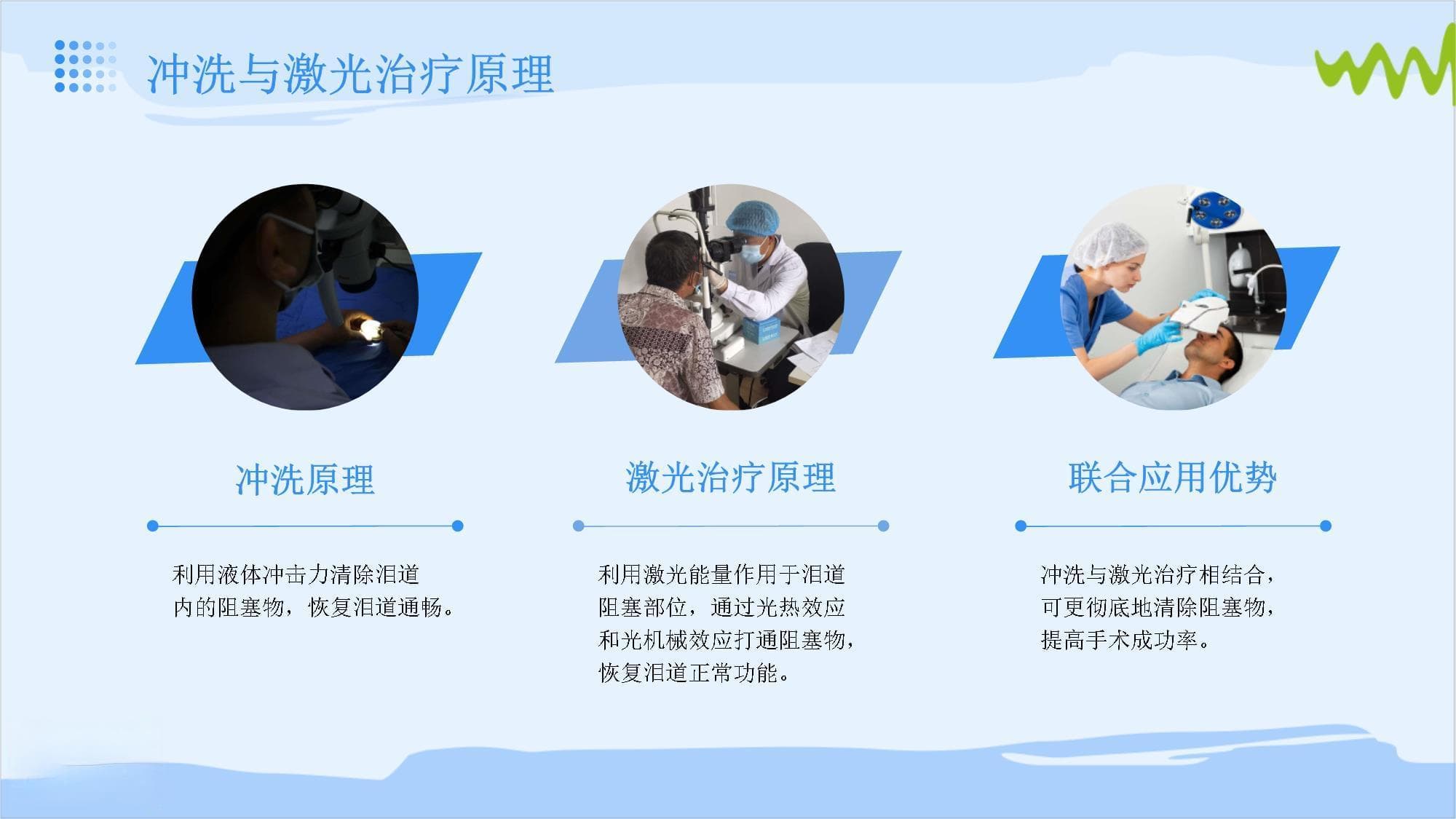 冲洗与激光治疗原理

冲洗原理

利用液体冲击力清除泪道内的阻塞物，恢复泪道通畅。

激光治疗原理

利用激光能量作用于泪道阻塞部位，通过光热效应和光机械效应打通阻塞物，恢复泪道正常功能。

联合应用优势

冲洗与激光治疗相结合，可更彻底地清除阻塞物，提高手术成功率。